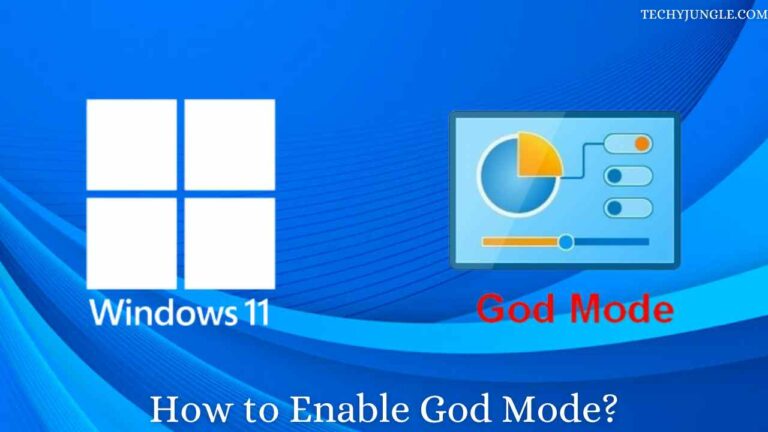 TECHYJUNGLE.COM

Windows 11

God Mode

How to Enable God Mode?